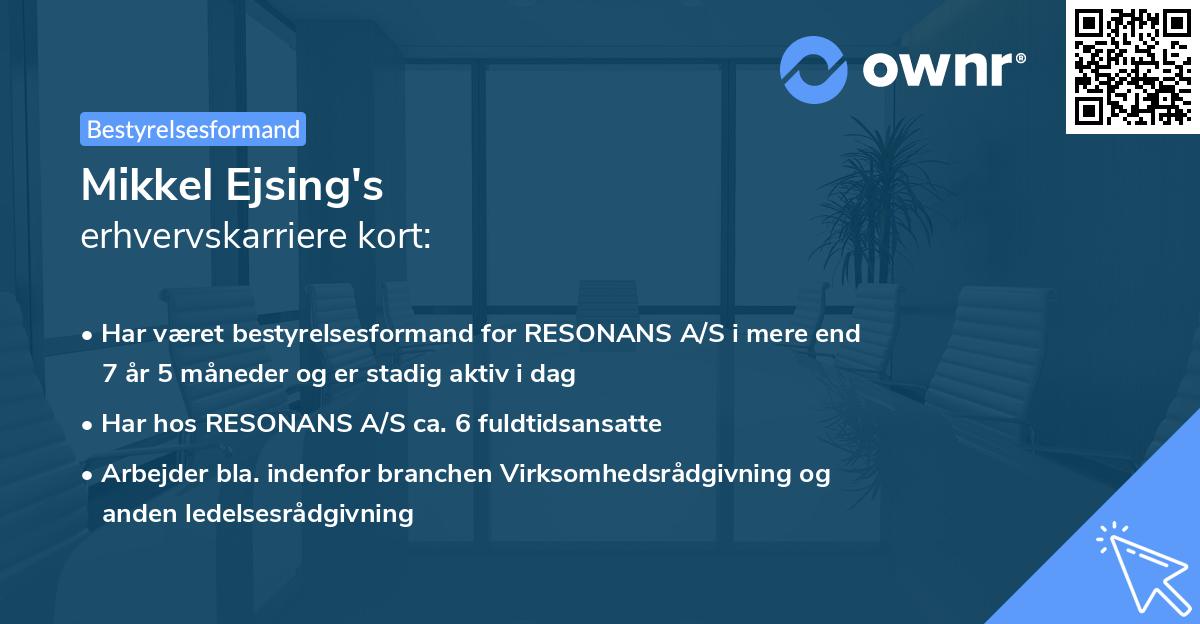 ownr®

Bestyrelsesformand

Mikkel Ejsing's
erhvervskarriere kort:

• Har været bestyrelsesformand for RESONANS A/S i mere end 7 år 5 måneder og er stadig aktiv i dag

• Har hos RESONANS A/S ca. 6 fuldtidsansatte

• Arbejder bla. indenfor branchen Virksomhedsrådgivning og anden ledelsesrådgivning